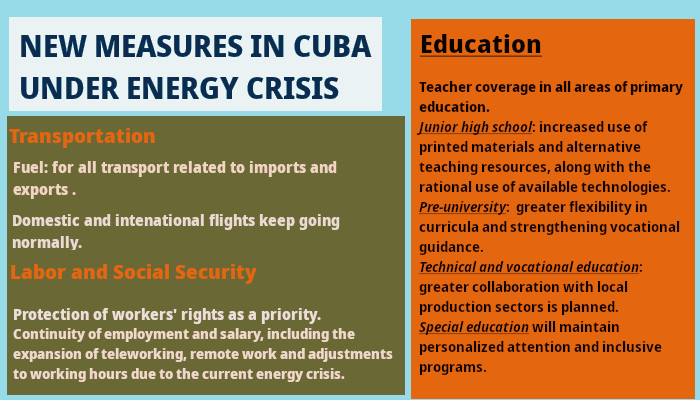 NEW MEASURES IN CUBA UNDER ENERGY CRISIS

Transportation

Fuel: for all transport related to imports and exports .

Domestic and intenational flights keep going normally.

Labor and Social Security

Protection of workers' rights as a priority.
Continuity of employment and salary, including the expansion of teleworking, remote work and adjustments to working hours due to the current energy crisis.

Education

Teacher coverage in all areas of primary education.
Junior high school: increased use of printed materials and alternative teaching resources, along with the rational use of available technologies.
Pre-university: greater flexibility in curricula and strengthening vocational guidance.
Technical and vocational education: greater collaboration with local production sectors is planned.
Special education will maintain personalized attention and inclusive programs.